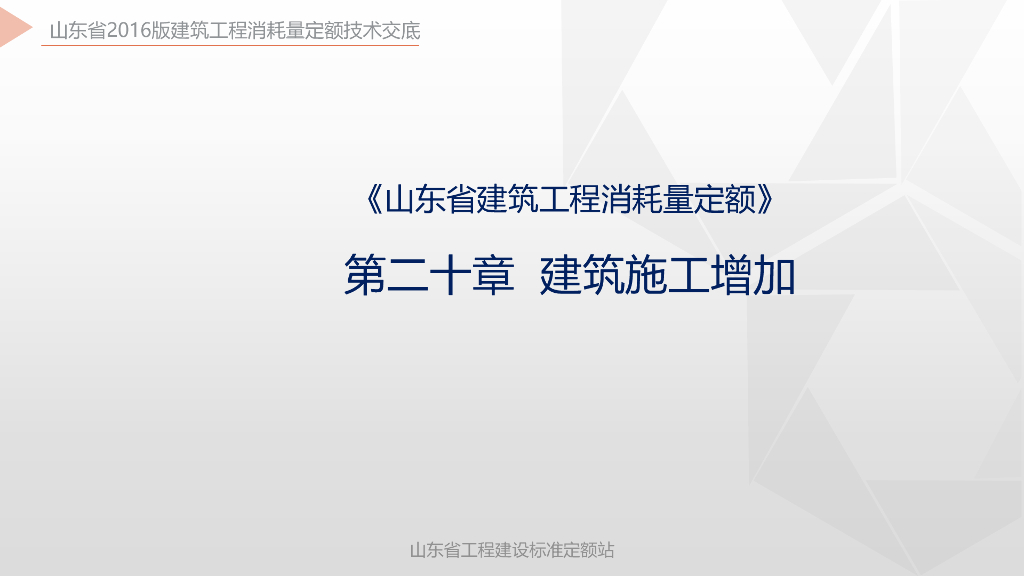 山东省2016版建筑工程消耗量定额技术交底

《山东省建筑工程消耗量定额》

第二十章 建筑施工增加

山东省工程建设标准定额站